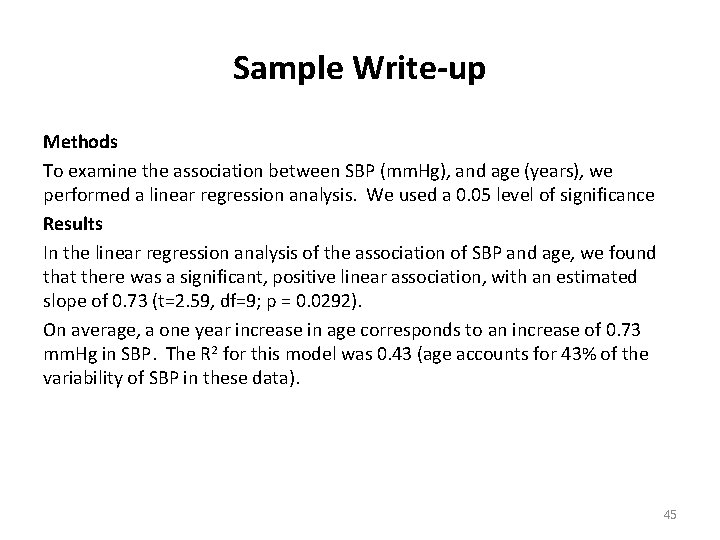 Sample Write-up

Methods

To examine the association between SBP (mmHg), and age (years), we performed a linear regression analysis. We used a 0.05 level of significance

Results

In the linear regression analysis of the association of SBP and age, we found that there was a significant, positive linear association, with an estimated slope of 0.73 (t=2.59, df=9; p = 0.0292).

On average, a one year increase in age corresponds to an increase of 0.73 mmHg in SBP. The $R^2$ for this model was 0.43 (age accounts for 43% of the variability of SBP in these data).

45